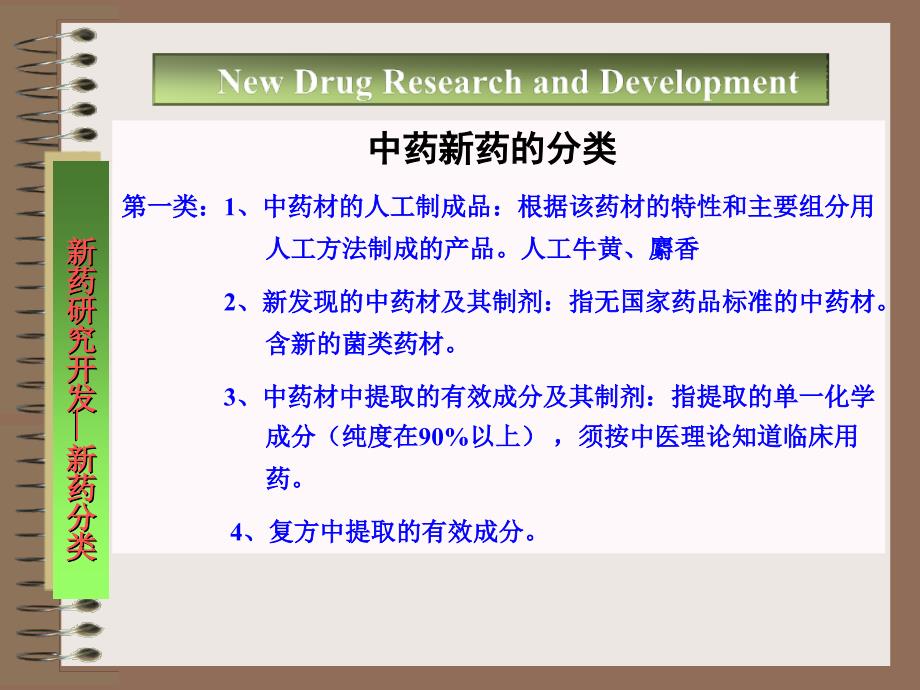 New Drug Research and Development

新药研究开发—新药分类

中药新药的分类

第一类：1、中药材的人工制成品：根据该药材的特性和主要组分用人工方法制成的产品。人工牛黄、麝香

2、新发现的中药材及其制剂：指无国家药品标准的中药材。含新的菌类药材。

3、中药材中提取的有效成分及其制剂：指提取的单一化学成分（纯度在90%以上），须按中医理论知道临床用药。

4、复方中提取的有效成分。